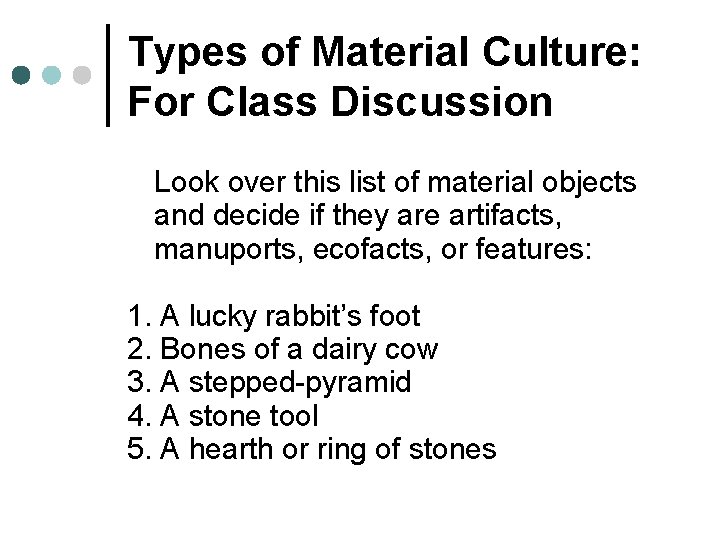 Types of Material Culture: For Class Discussion

Look over this list of material objects and decide if they are artifacts, manuports, ecofacts, or features:

1. A lucky rabbit's foot
2. Bones of a dairy cow
3. A stepped-pyramid
4. A stone tool
5. A hearth or ring of stones